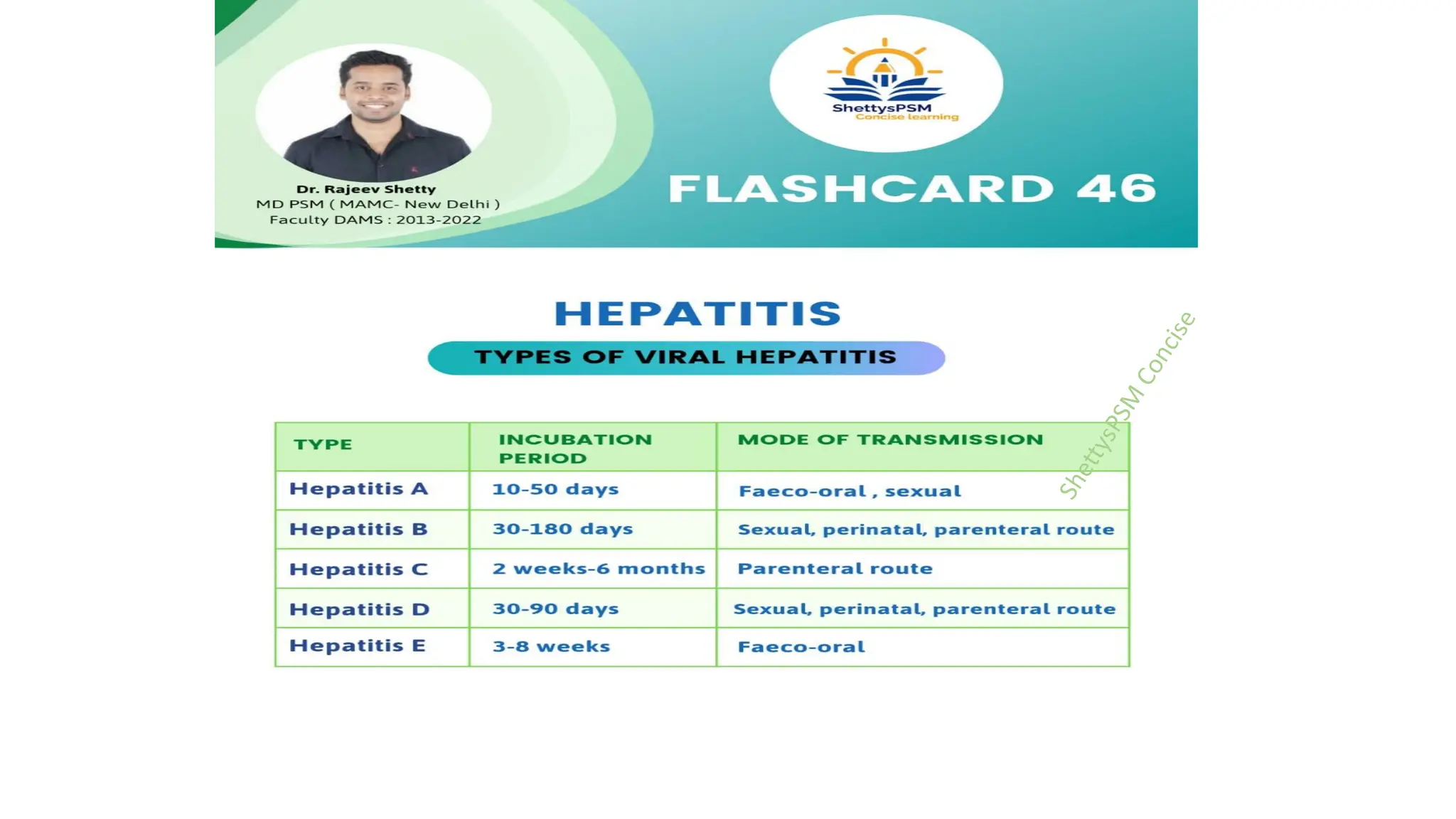 Dr. Rajeev Shetty
MD PSM ( MAMC- New Delhi )
Faculty DAMS : 2013-2022

ShettysPSM
Concise learning

FLASHCARD 46

HEPATITIS

TYPES OF VIRAL HEPATITIS

ShettysPSM Concise

| TYPE | INCUBATION PERIOD | MODE OF TRANSMISSION |
|---|---|---|
| Hepatitis A | 10-50 days | Faeco-oral , sexual |
| Hepatitis B | 30-180 days | Sexual, perinatal, parenteral route |
| Hepatitis C | 2 weeks-6 months | Parenteral route |
| Hepatitis D | 30-90 days | Sexual, perinatal, parenteral route |
| Hepatitis E | 3-8 weeks | Faeco-oral |